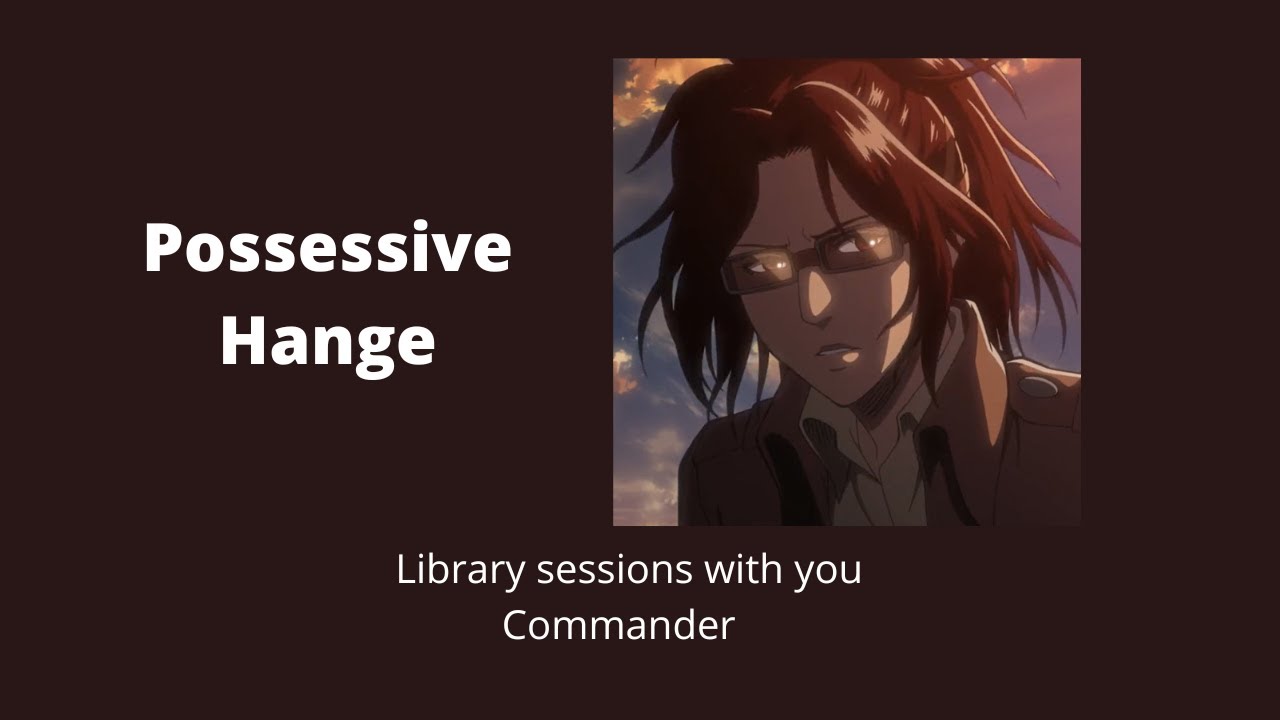 Possessive Hange

Library sessions with you Commander